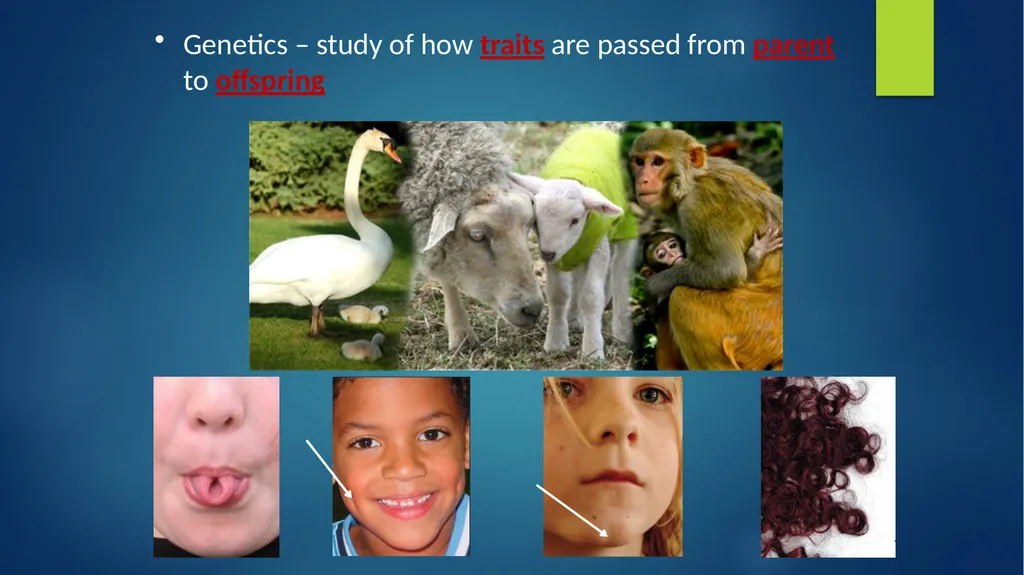 • Genetics – study of how traits are passed from parent to offspring